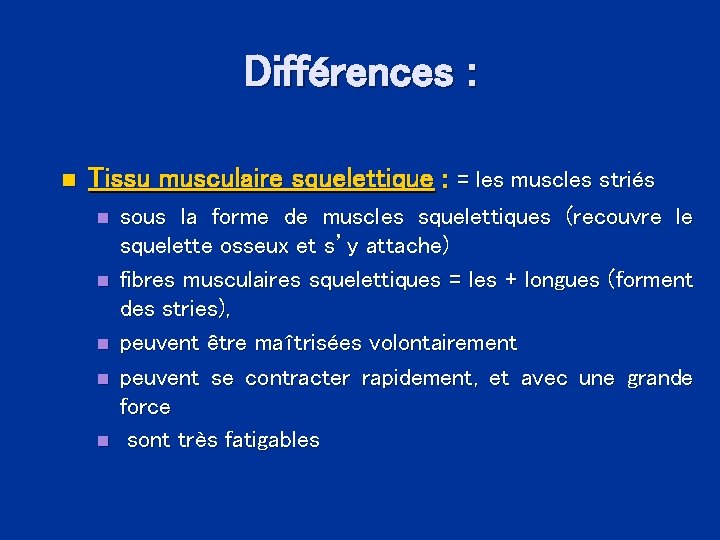 Différences :

Tissu musculaire squelettique : = les muscles striés

sous la forme de muscles squelettiques (recouvre le squelette osseux et s'y attache)

fibres musculaires squelettiques = les + longues (forment des stries),

peuvent être maîtrisées volontairement

peuvent se contracter rapidement, et avec une grande force

sont très fatigables